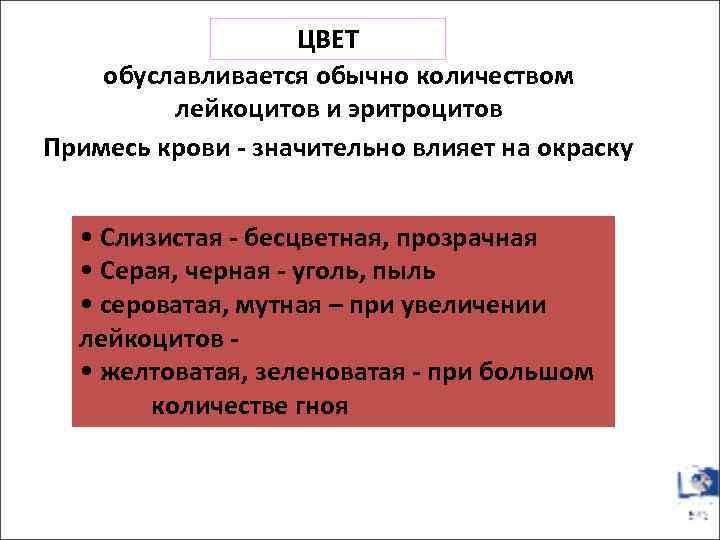 ЦВЕТ

обуславливается обычно количеством лейкоцитов и эритроцитов

Примесь крови - значительно влияет на окраску

• Слизистая - бесцветная, прозрачная
• Серая, черная - уголь, пыль
• сероватая, мутная – при увеличении лейкоцитов -
• желтоватая, зеленоватая - при большом количестве гноя